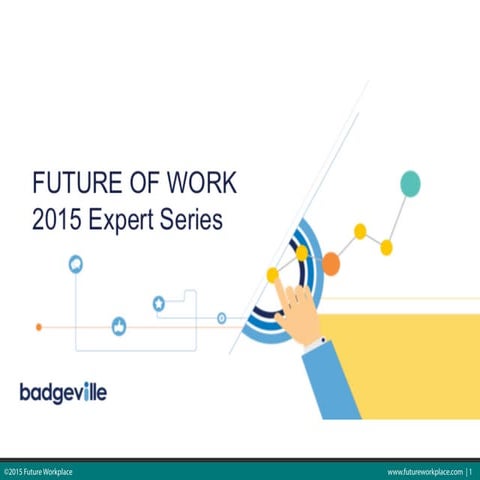 FUTURE OF WORK
2015 Expert Series

badgeville

©2015 Future Workplace

www.futureworkplace.com | 1